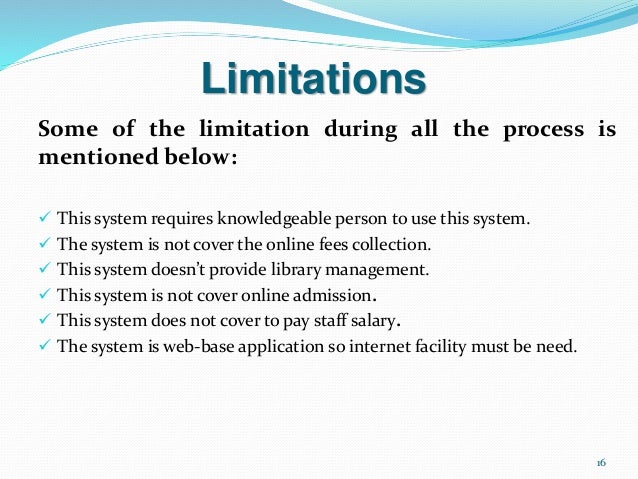 Limitations

Some of the limitation during all the process is mentioned below:

✓ This system requires knowledgeable person to use this system.
✓ The system is not cover the online fees collection.
✓ This system doesn't provide library management.
✓ This system is not cover online admission.
✓ This system does not cover to pay staff salary.
✓ The system is web-base application so internet facility must be need.

16